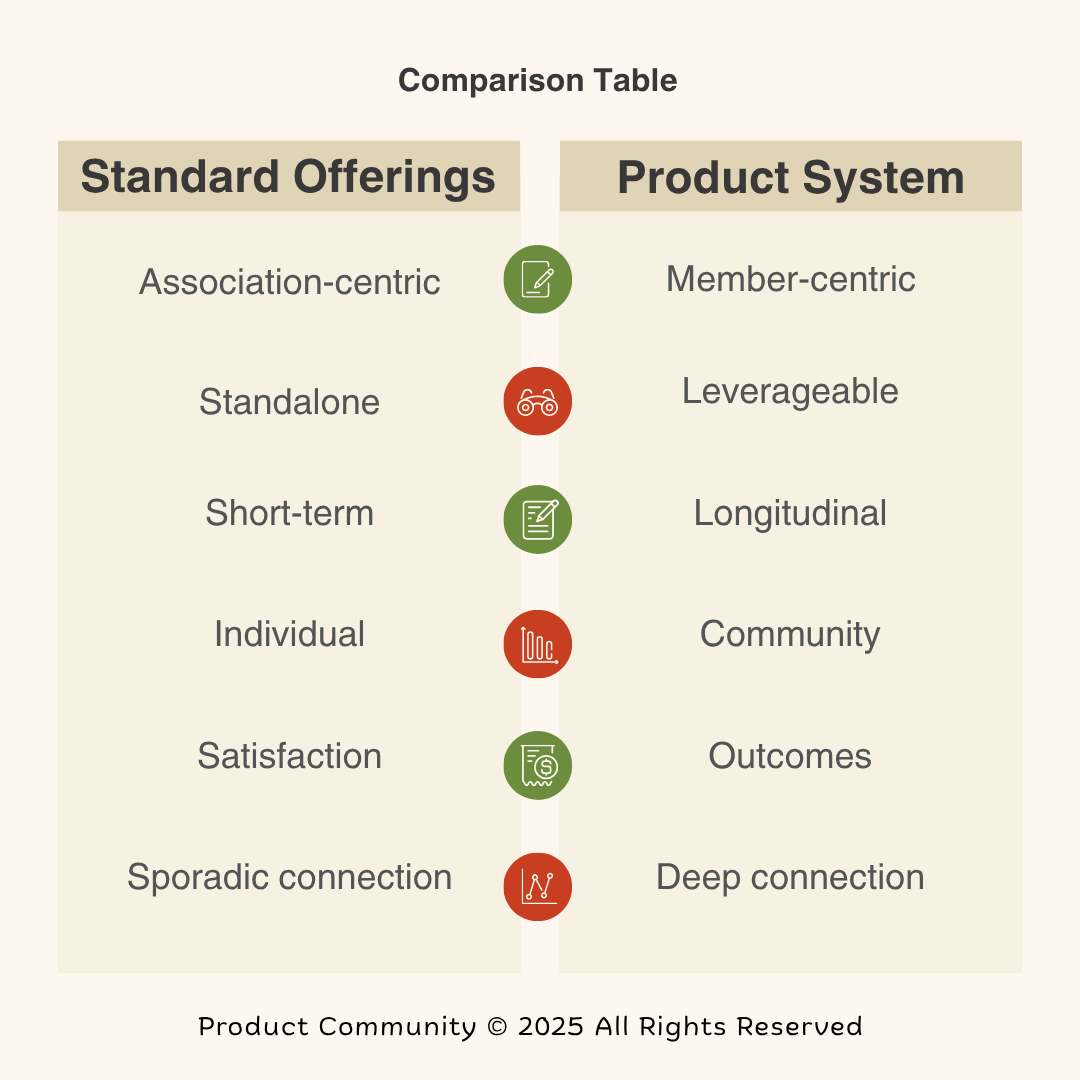 Comparison Table

| Standard Offerings | Product System |
|---|---|
| Association-centric | Member-centric |
| Standalone | Leverageable |
| Short-term | Longitudinal |
| Individual | Community |
| Satisfaction | Outcomes |
| Sporadic connection | Deep connection |

Product Community © 2025 All Rights Reserved